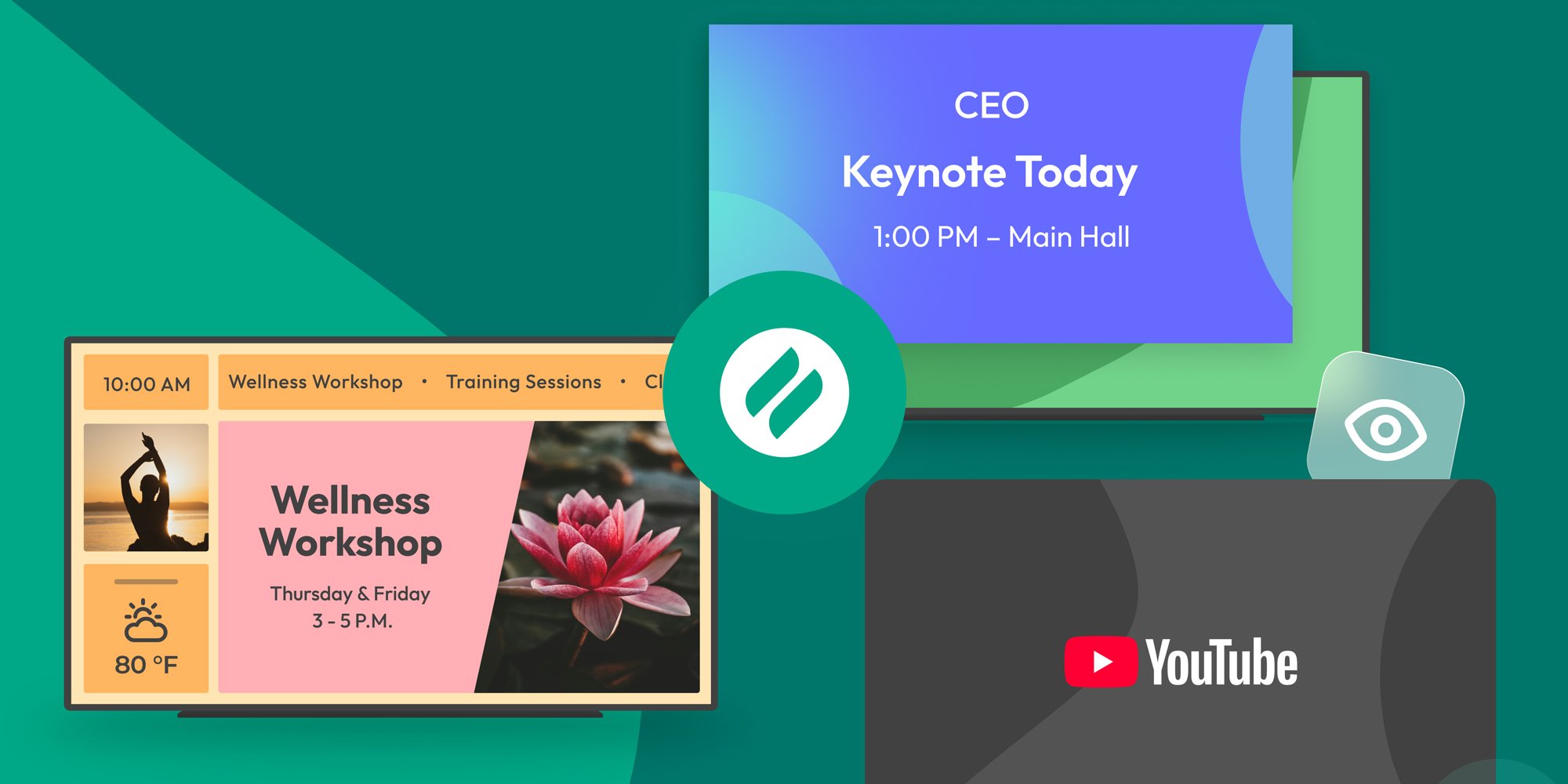 CEO

Keynote Today

1:00 PM – Main Hall

10:00 AM

Wellness Workshop • Training Sessions • Cl

Wellness Workshop

Thursday & Friday
3 - 5 P.M.

80 °F

YouTube